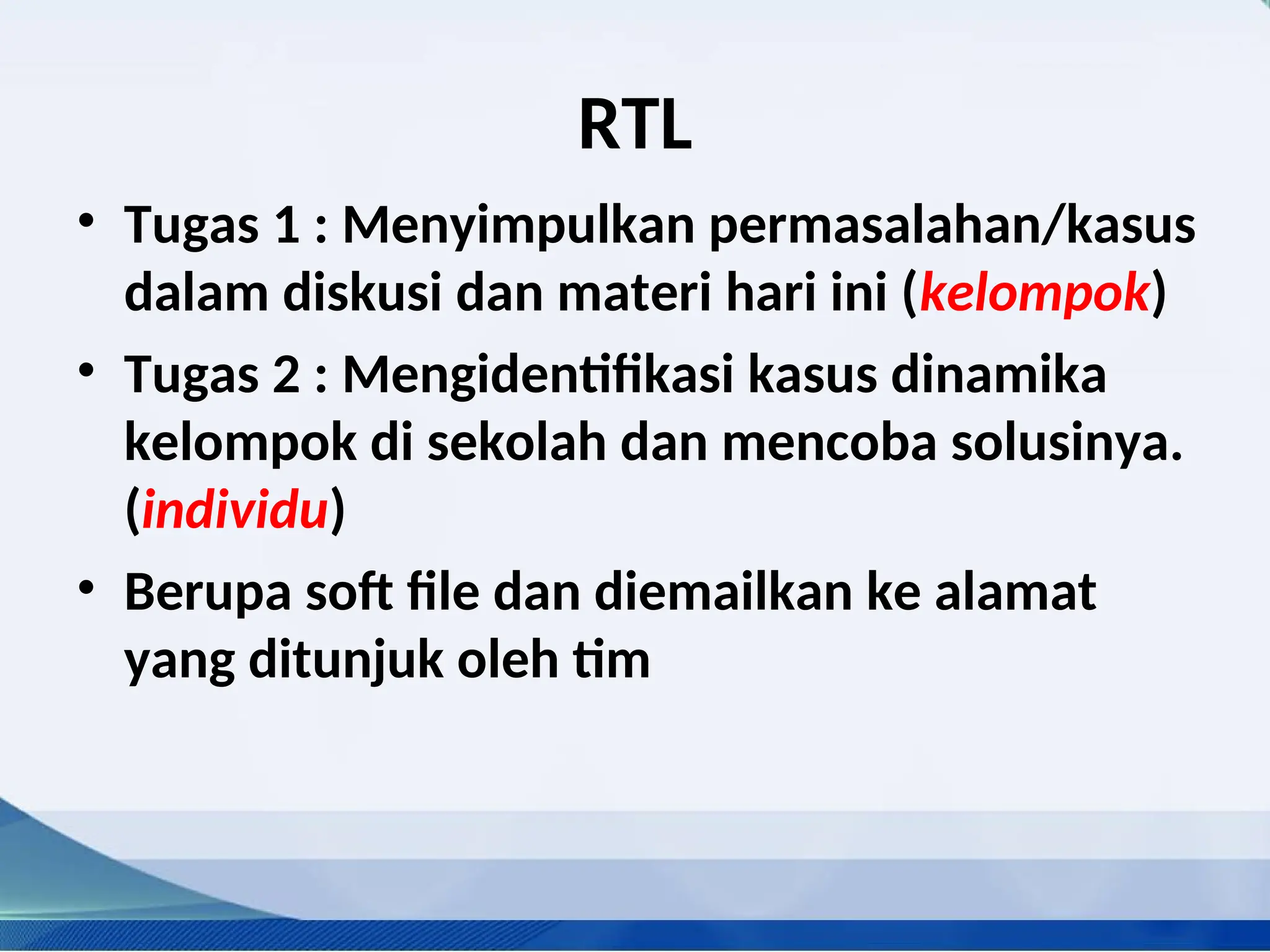 RTL

• Tugas 1 : Menyimpulkan permasalahan/kasus dalam diskusi dan materi hari ini (kelompok)

• Tugas 2 : Mengidentifikasi kasus dinamika kelompok di sekolah dan mencoba solusinya. (individu)

• Berupa soft file dan diemailkan ke alamat yang ditunjuk oleh tim